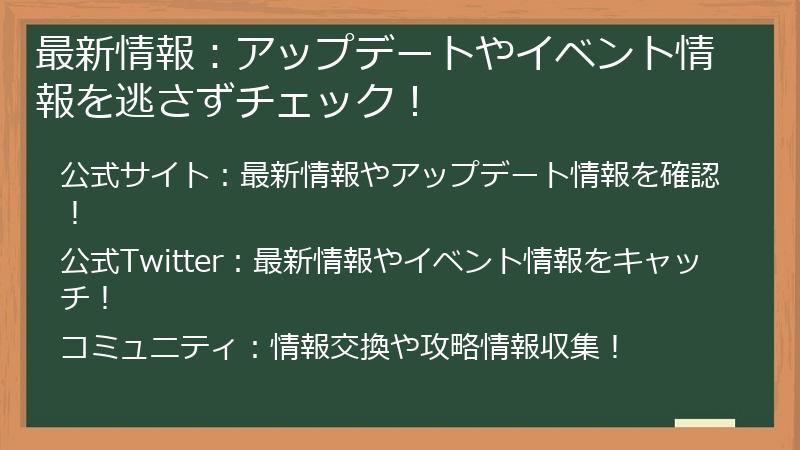 最新情報：アップデートやイベント情報を逃さずチェック！

公式サイト：最新情報やアップデート情報を確認！

公式Twitter：最新情報やイベント情報をキャッチ！

コミュニティ：情報交換や攻略情報収集！